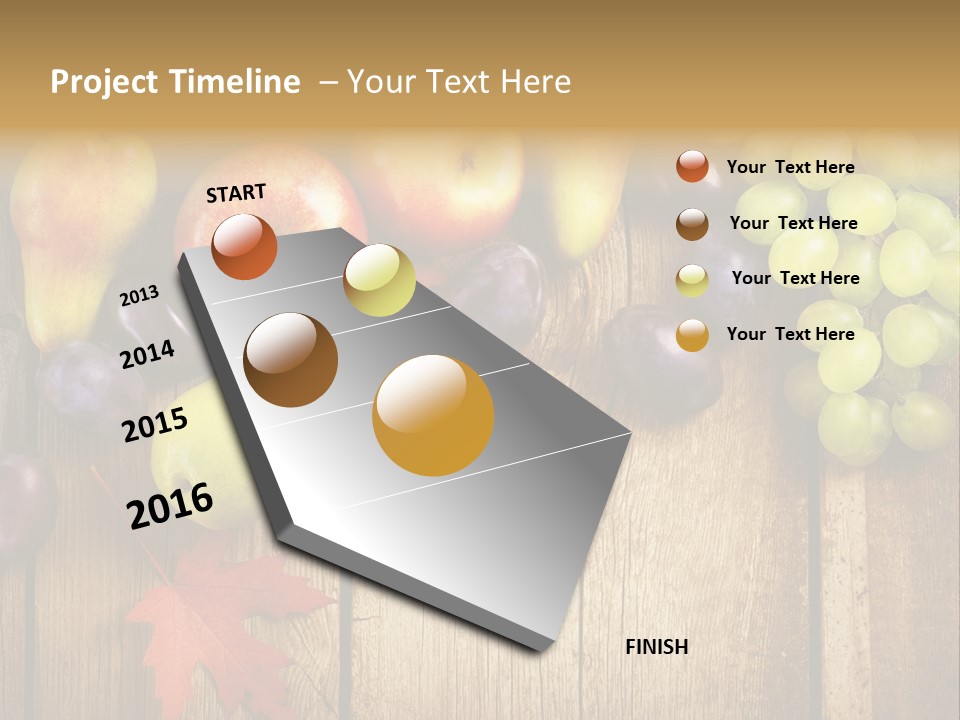 Project Timeline – Your Text Here

START

2013

2014

2015

2016

FINISH

Your Text Here

Your Text Here

Your Text Here

Your Text Here